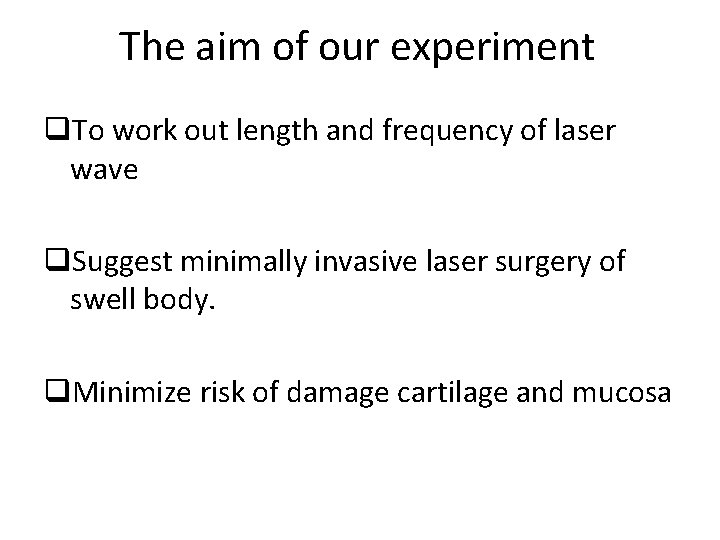 The aim of our experiment

❑To work out length and frequency of laser wave

❑Suggest minimally invasive laser surgery of swell body.

❑Minimize risk of damage cartilage and mucosa